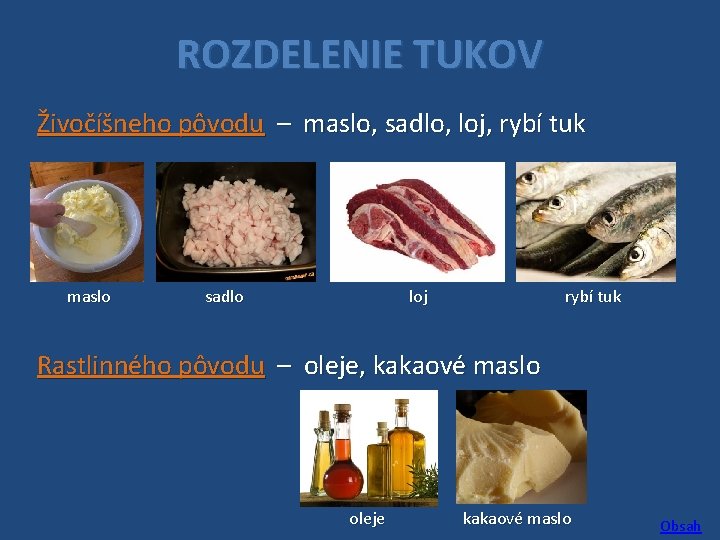 ROZDELENIE TUKOV

Živočíšneho pôvodu – maslo, sadlo, loj, rybí tuk

maslo

sadlo

loj

rybí tuk

Rastlinného pôvodu – oleje, kakaové maslo

oleje

kakaové maslo

Obsah